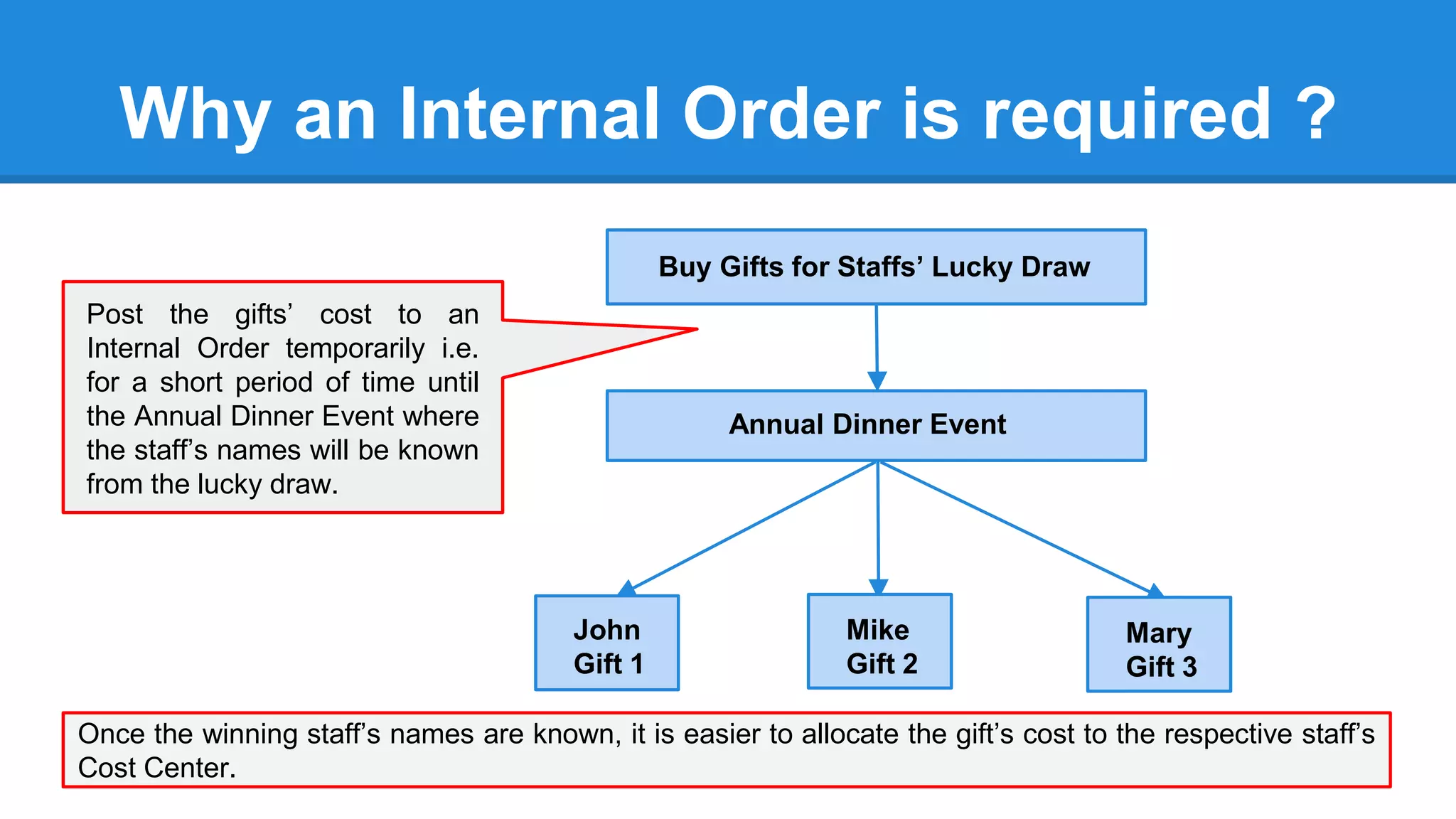 Why an Internal Order is required ?

Post the gifts' cost to an Internal Order temporarily i.e. for a short period of time until the Annual Dinner Event where the staff's names will be known from the lucky draw.

Buy Gifts for Staffs' Lucky Draw

Annual Dinner Event

John
Gift 1

Mike
Gift 2

Mary
Gift 3

Once the winning staff's names are known, it is easier to allocate the gift's cost to the respective staff's Cost Center.